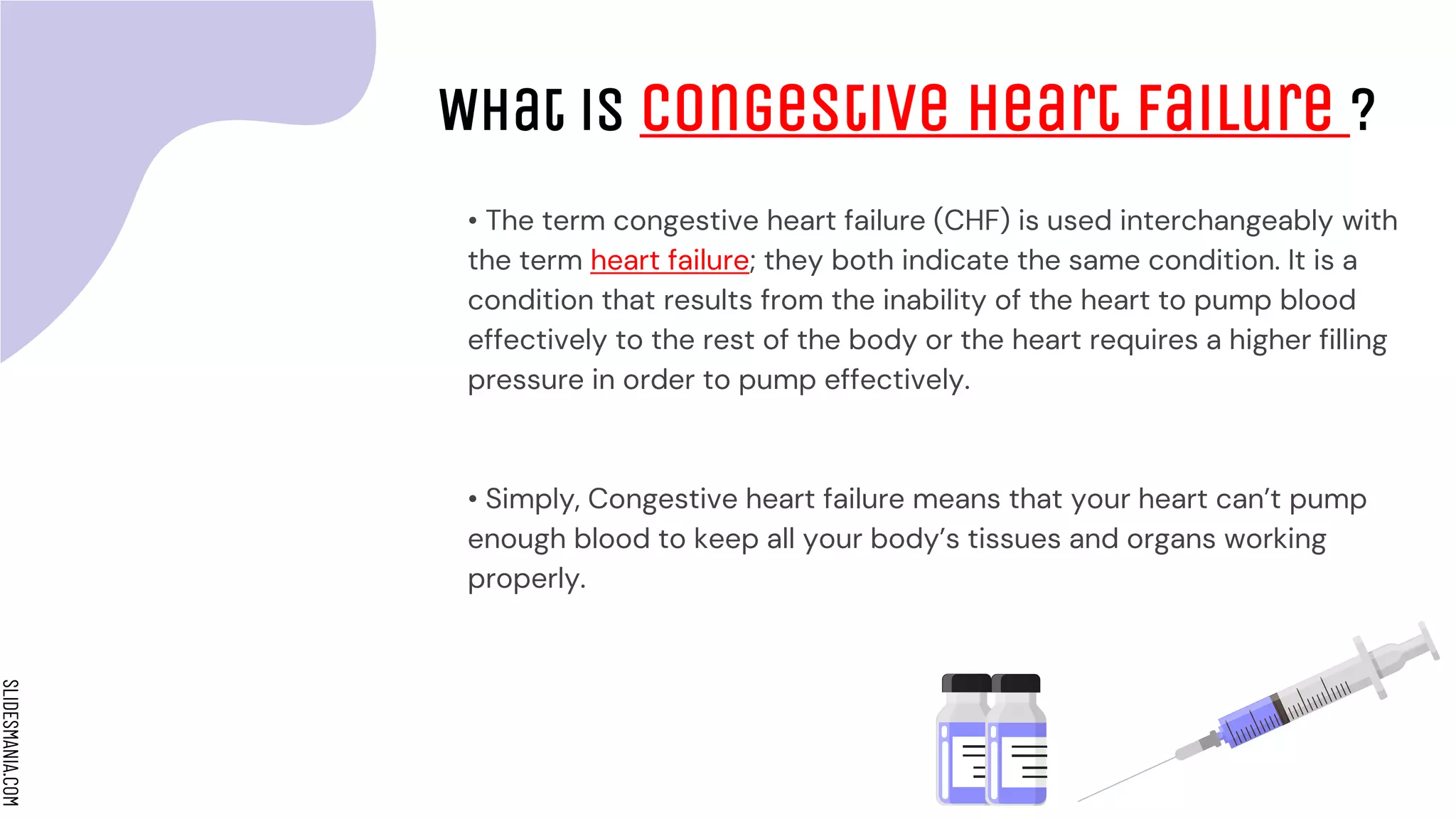 What is Congestive Heart Failure ?

• The term congestive heart failure (CHF) is used interchangeably with the term heart failure; they both indicate the same condition. It is a condition that results from the inability of the heart to pump blood effectively to the rest of the body or the heart requires a higher filling pressure in order to pump effectively.

• Simply, Congestive heart failure means that your heart can't pump enough blood to keep all your body's tissues and organs working properly.

SLIDESMANIA.COM